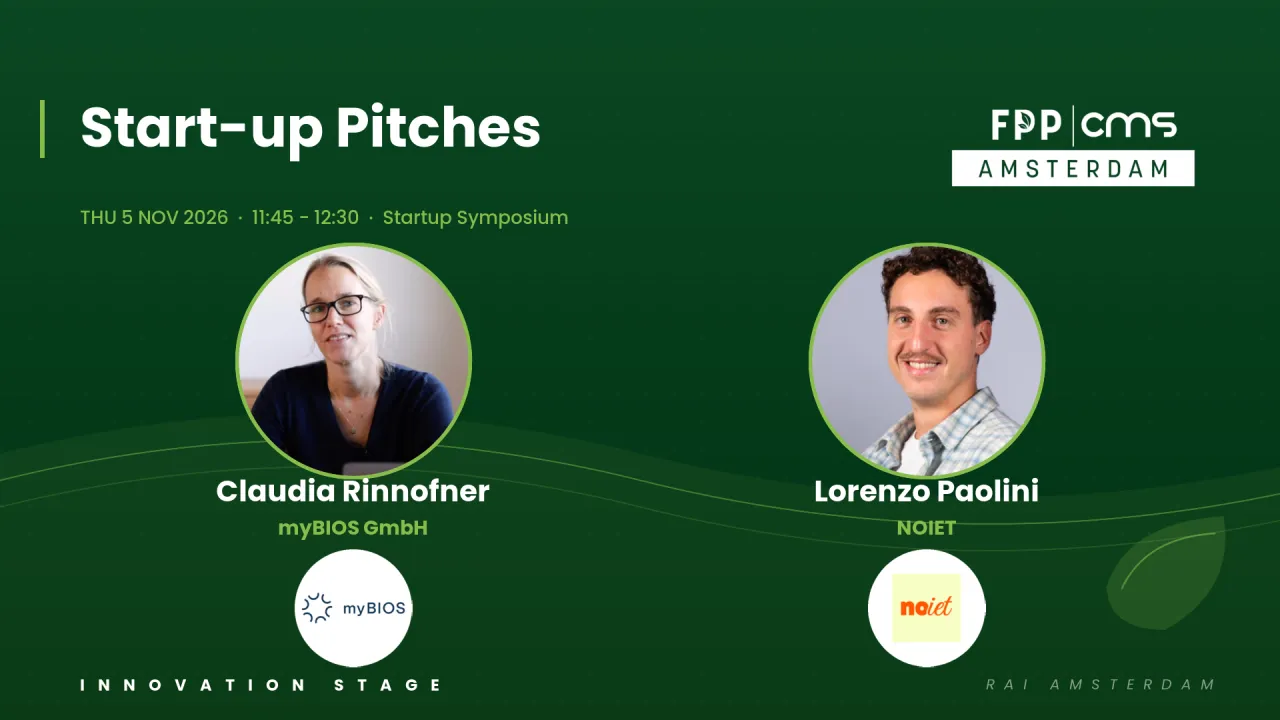 Start-up Pitches

FPP | CMS
AMSTERDAM

THU 5 NOV 2026 · 11:45 - 12:30 · Startup Symposium

Claudia Rinnofner
myBIOS GmbH
myBIOS

Lorenzo Paolini
NOIET
noiet

INNOVATION STAGE

RAI AMSTERDAM